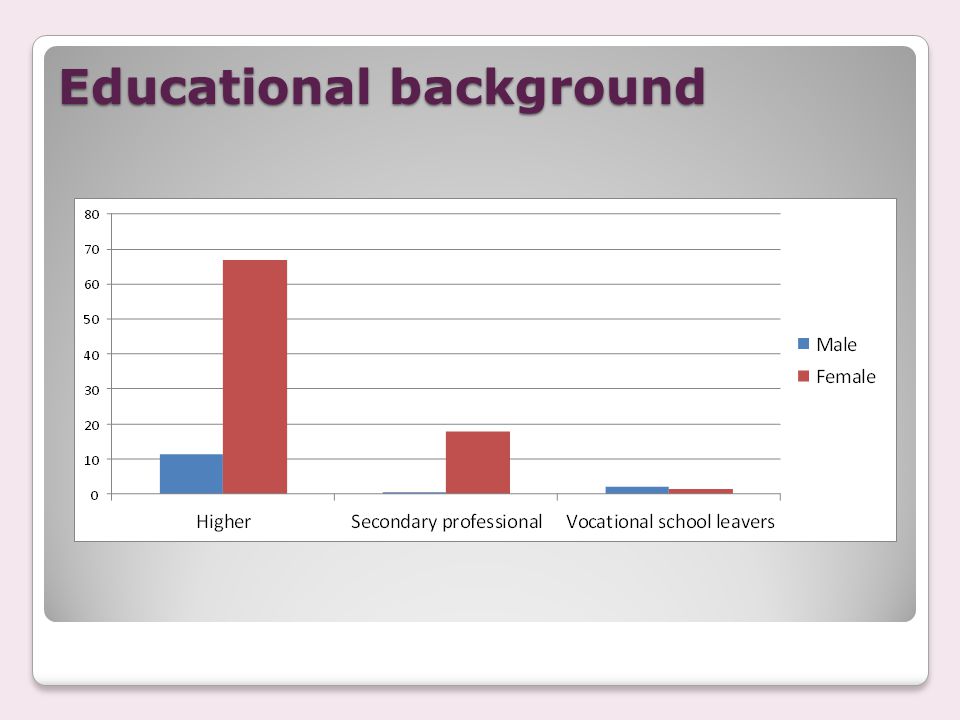 Educational background

80
70
60
50
40
30
20
10
0

Higher
Secondary professional
Vocational school leavers

Male
Female